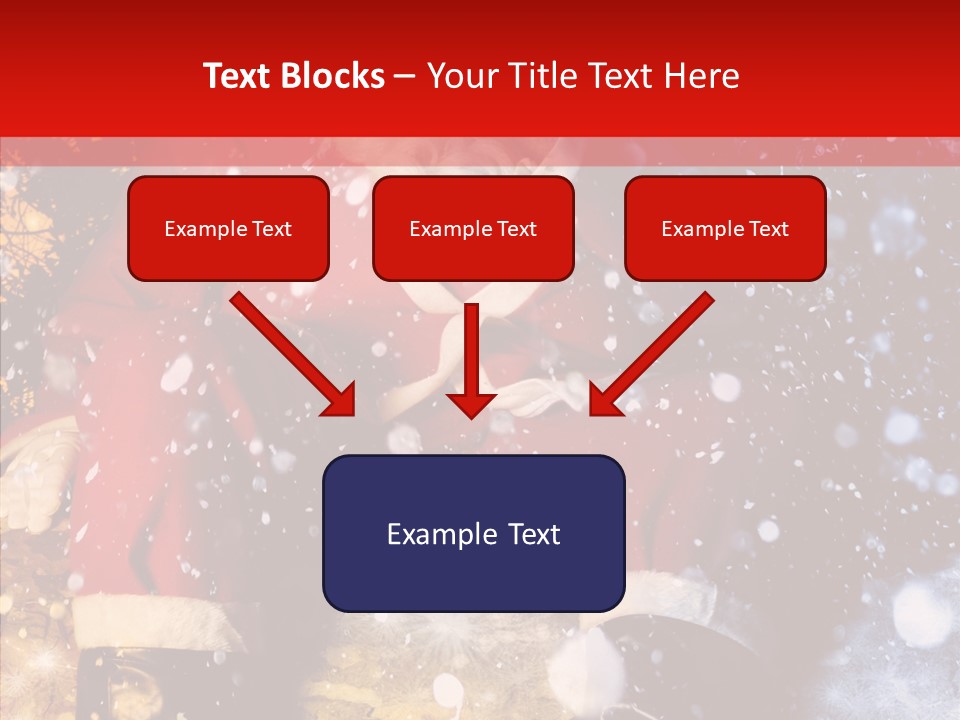 Text Blocks – Your Title Text Here

Example Text

Example Text

Example Text

Example Text